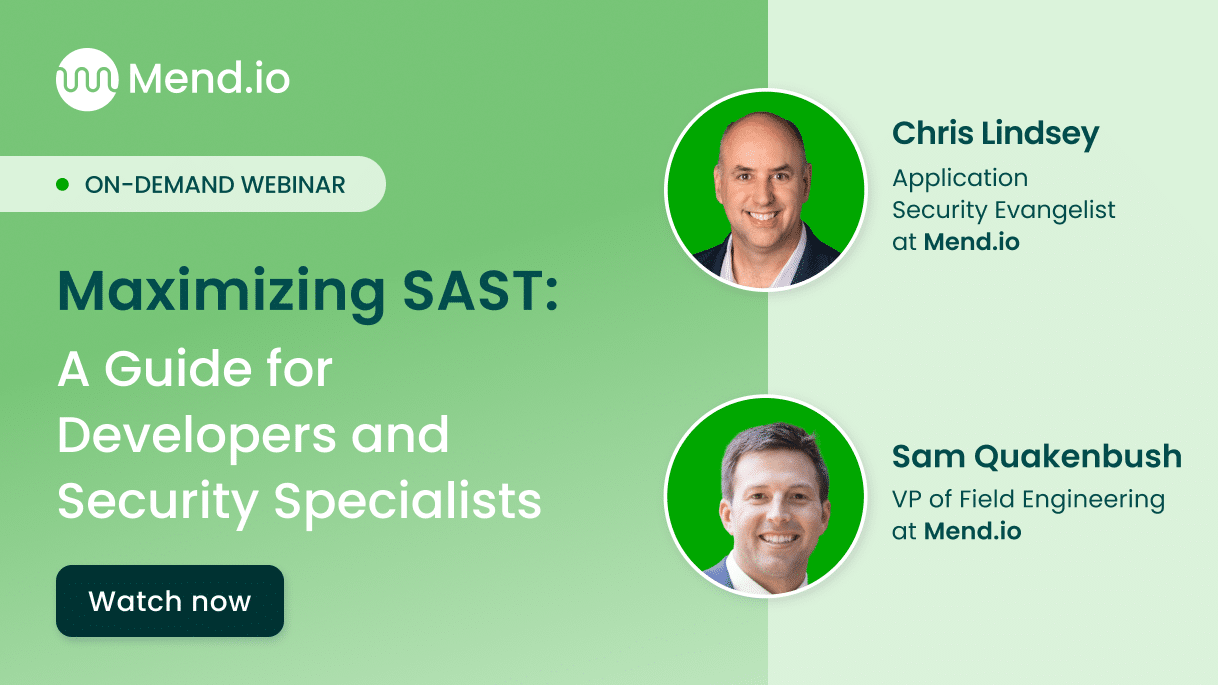 Mend.io

ON-DEMAND WEBINAR

Maximizing SAST:
A Guide for Developers and Security Specialists

Watch now

Chris Lindsey
Application Security Evangelist at Mend.io

Sam Quakenbush
VP of Field Engineering at Mend.io